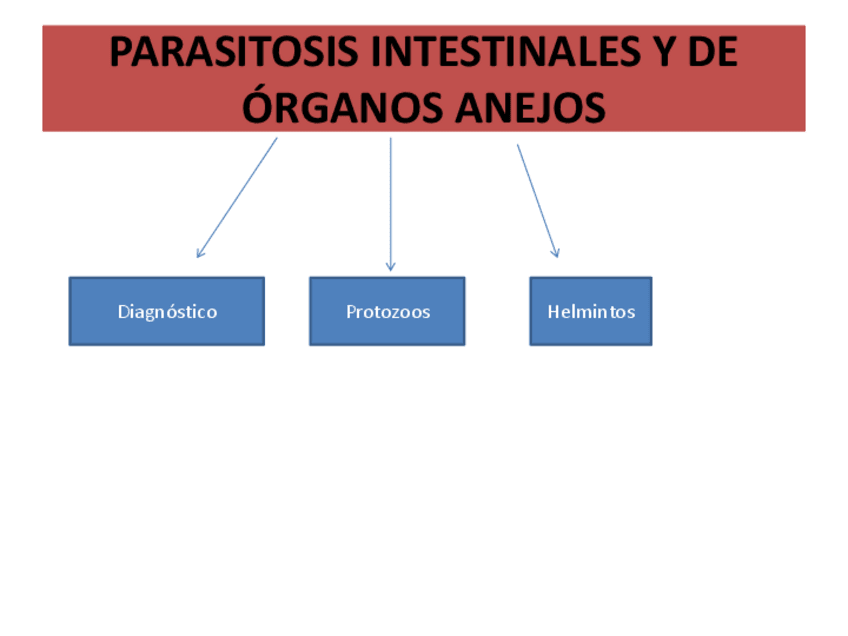 PARASITOSIS INTESTINALES Y DE ÓRGANOS ANEJOS

Diagnóstico

Protozoos

Helmintos